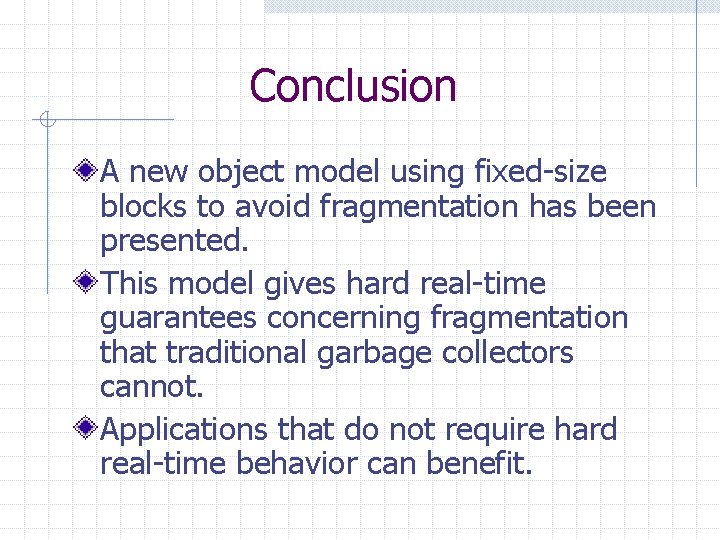 Conclusion

A new object model using fixed-size blocks to avoid fragmentation has been presented.

This model gives hard real-time guarantees concerning fragmentation that traditional garbage collectors cannot.

Applications that do not require hard real-time behavior can benefit.